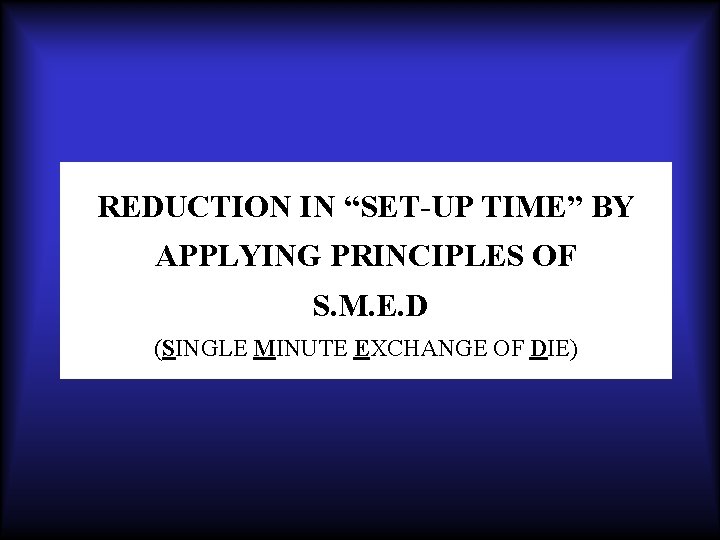 REDUCTION IN “SET-UP TIME” BY APPLYING PRINCIPLES OF S.M.E.D

(SINGLE MINUTE EXCHANGE OF DIE)